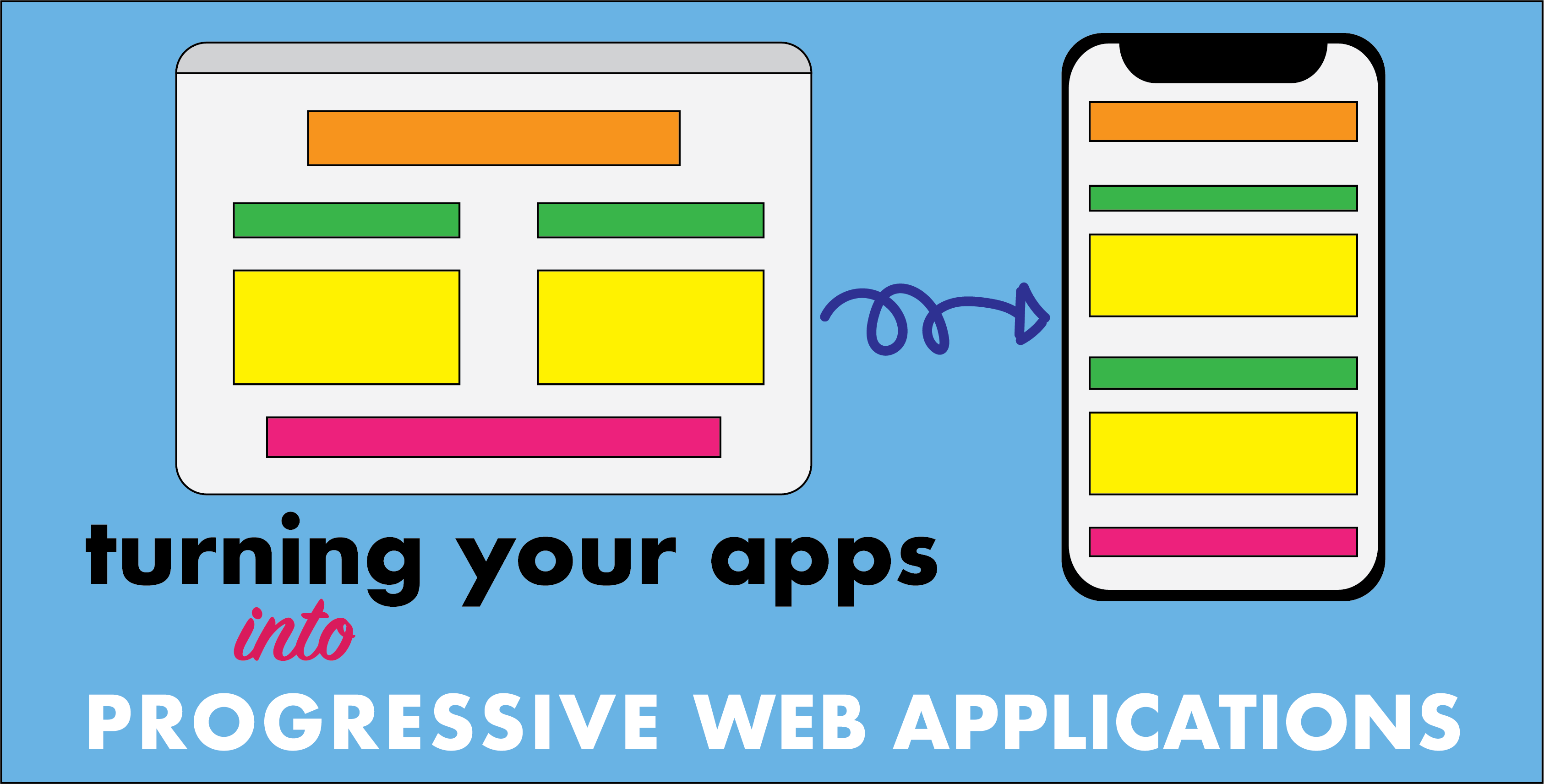 turning your apps
into
PROGRESSIVE WEB APPLICATIONS